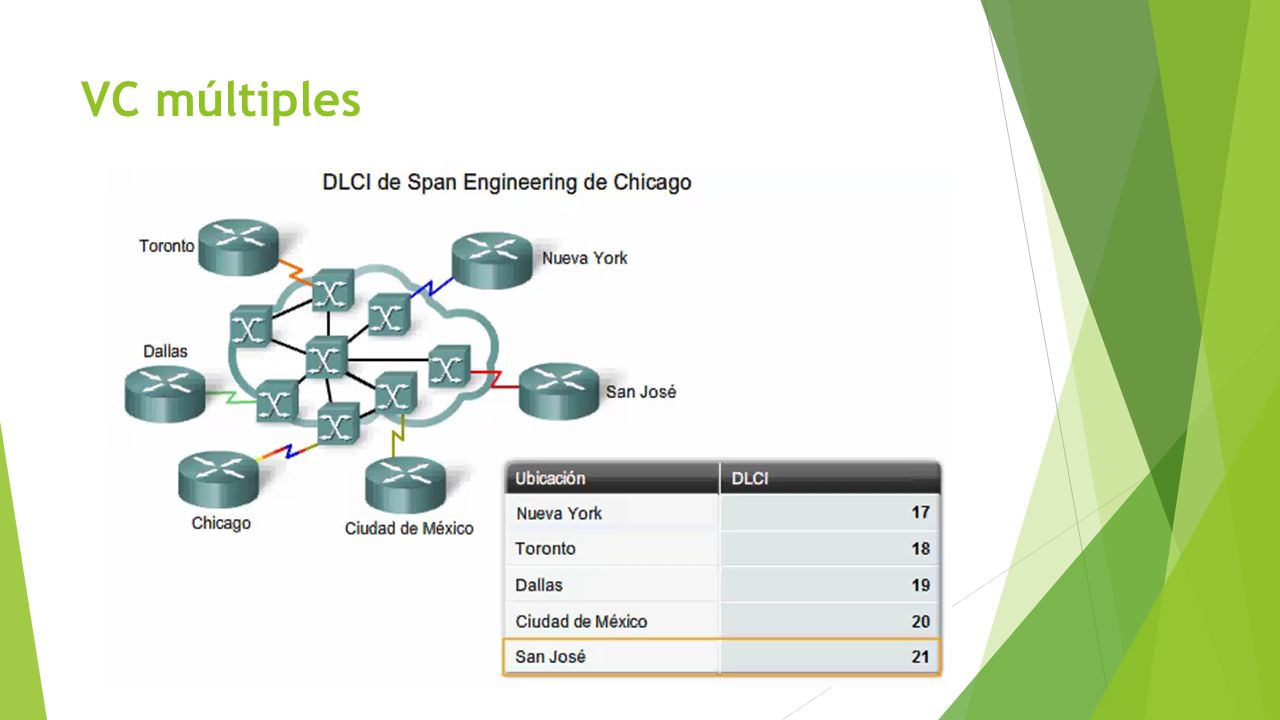 VC múltiples

DLCI de Span Engineering de Chicago

Toronto

Nueva York

Dallas

San José

Chicago

Ciudad de México

| Ubicación | DLCI |
|---|---|
| Nueva York | 17 |
| Toronto | 18 |
| Dallas | 19 |
| Ciudad de México | 20 |
| San José | 21 |